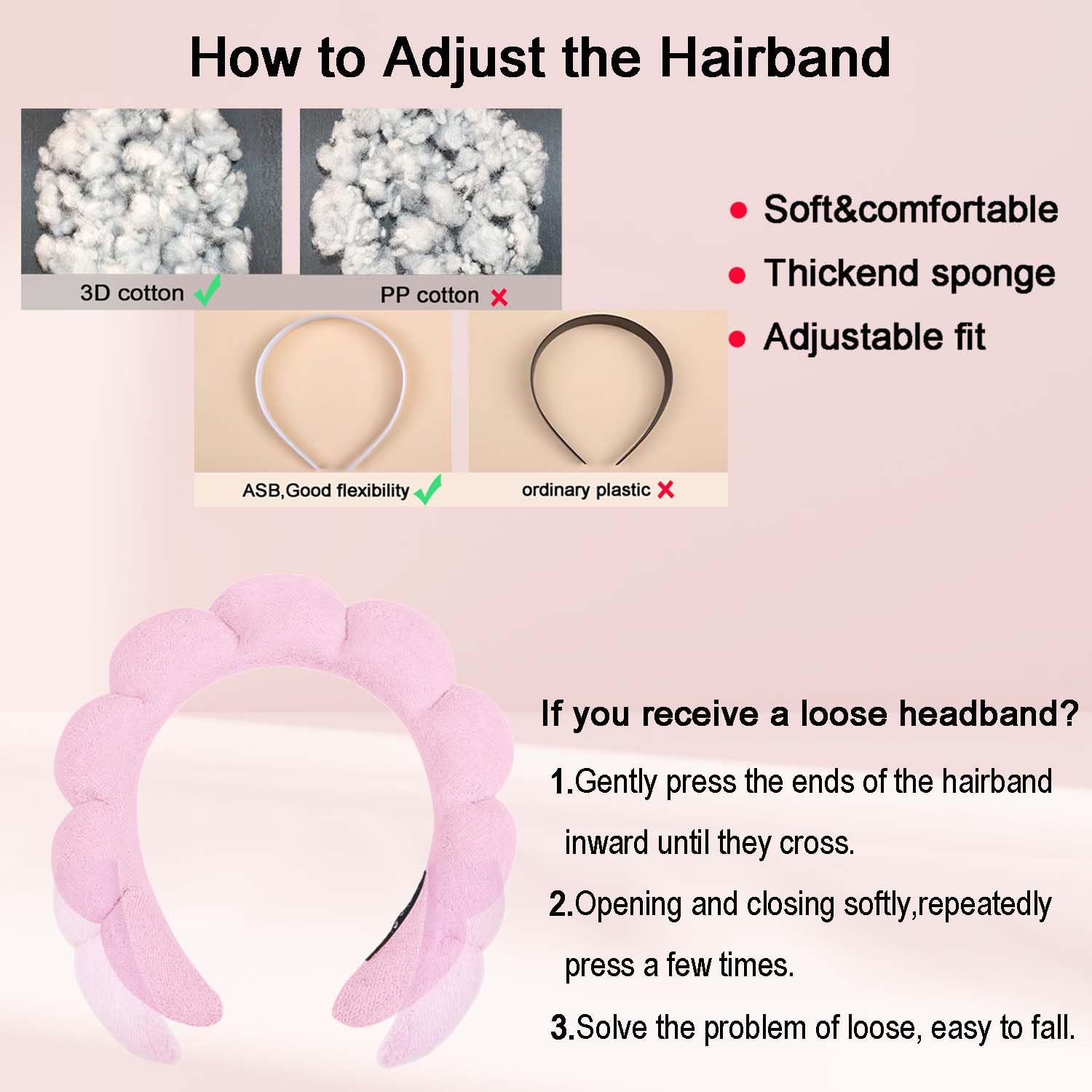 How to Adjust the Hairband

3D cotton ✓

PP cotton ✗

ASB,Good flexibility ✓

ordinary plastic ✗

• Soft&comfortable
• Thickend sponge
• Adjustable fit

If you receive a loose headband?

1.Gently press the ends of the hairband inward until they cross.

2.Opening and closing softly,repeatedly press a few times.

3.Solve the problem of loose, easy to fall.